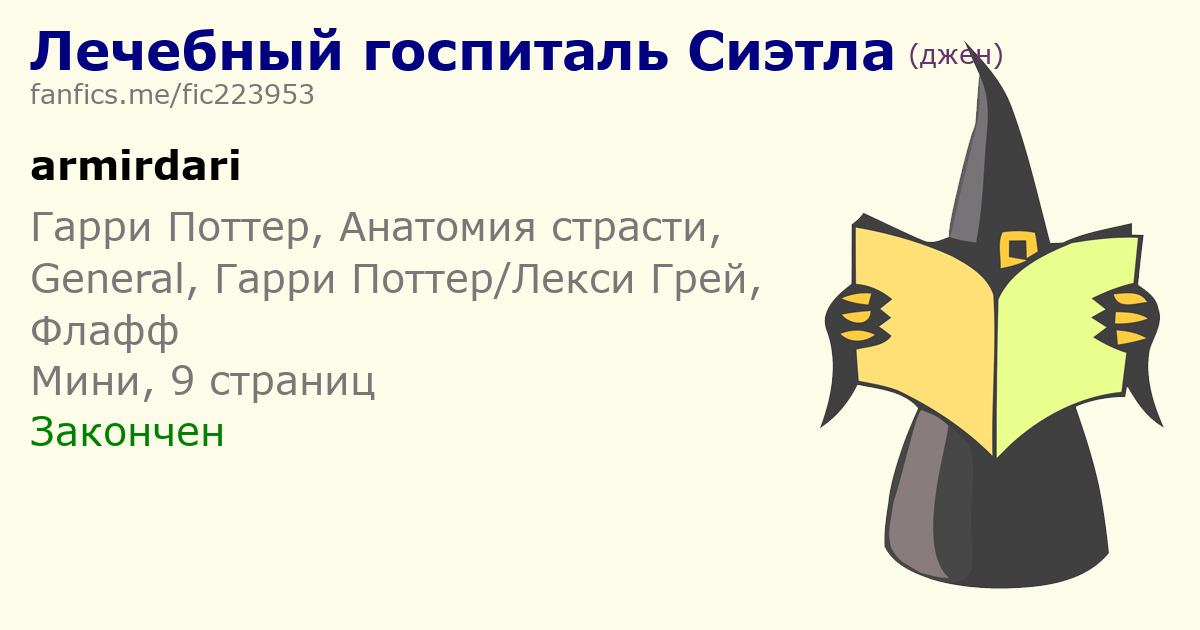 Лечебный госпиталь Сиэтла (джен)
fanfics.me/fic223953

armirdari

Гарри Поттер, Анатомия страсти, General, Гарри Поттер/Лекси Грей, Флафф
Мини, 9 страниц
Закончен